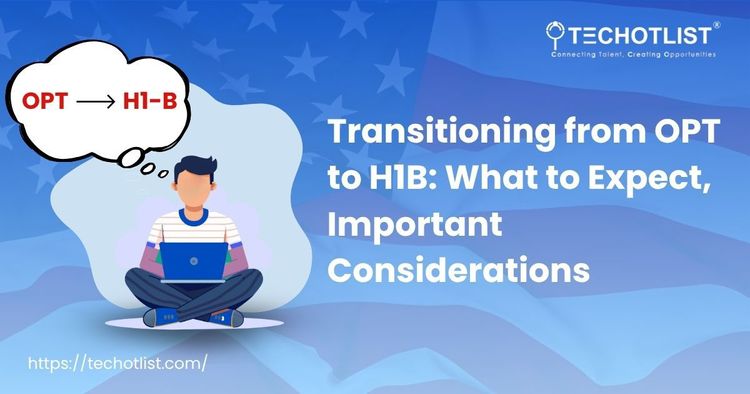 TECHOTLIST®
Connecting Talent, Creating Opportunities

OPT $\longrightarrow$ H1-B

Transitioning from OPT to H1B: What to Expect, Important Considerations

https://techotlist.com/